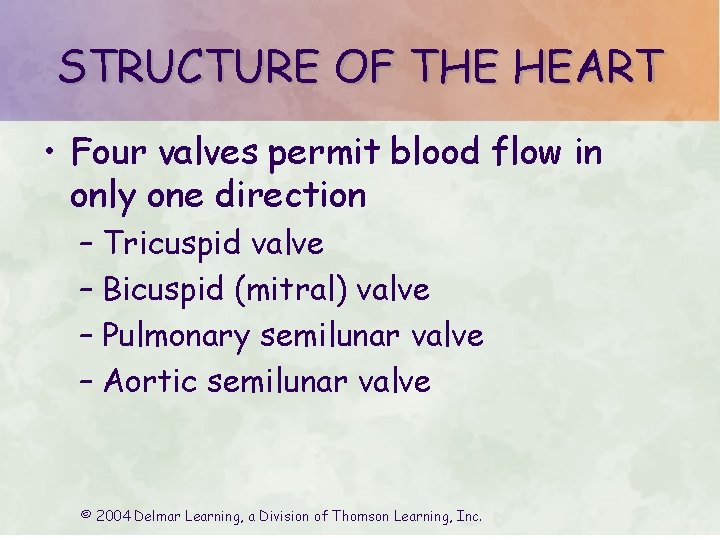 STRUCTURE OF THE HEART

• Four valves permit blood flow in only one direction

– Tricuspid valve

– Bicuspid (mitral) valve

– Pulmonary semilunar valve

– Aortic semilunar valve

© 2004 Delmar Learning, a Division of Thomson Learning, Inc.